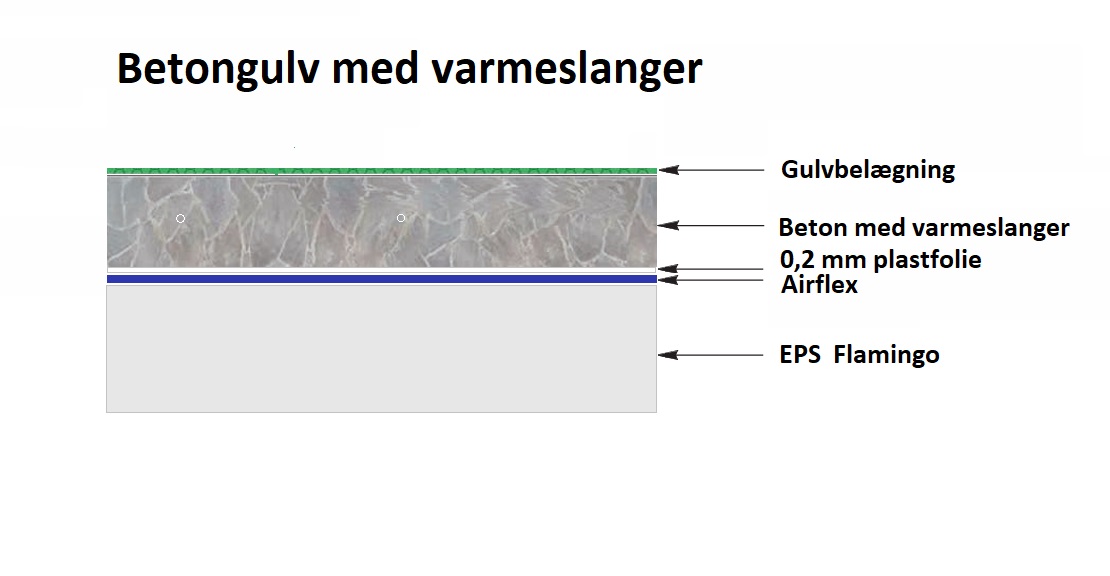 Betongulv med varmeslanger

Gulvbelægning

Beton med varmeslanger

0,2 mm plastfolie

Airflex

EPS Flamingo